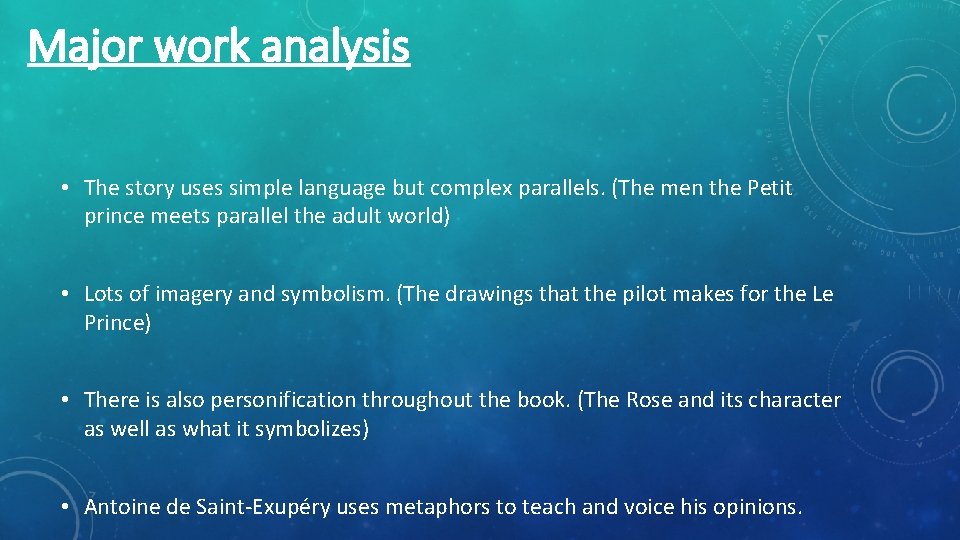 Major work analysis

• The story uses simple language but complex parallels. (The men the Petit prince meets parallel the adult world)

• Lots of imagery and symbolism. (The drawings that the pilot makes for the Le Prince)

• There is also personification throughout the book. (The Rose and its character as well as what it symbolizes)

• Antoine de Saint-Exupéry uses metaphors to teach and voice his opinions.